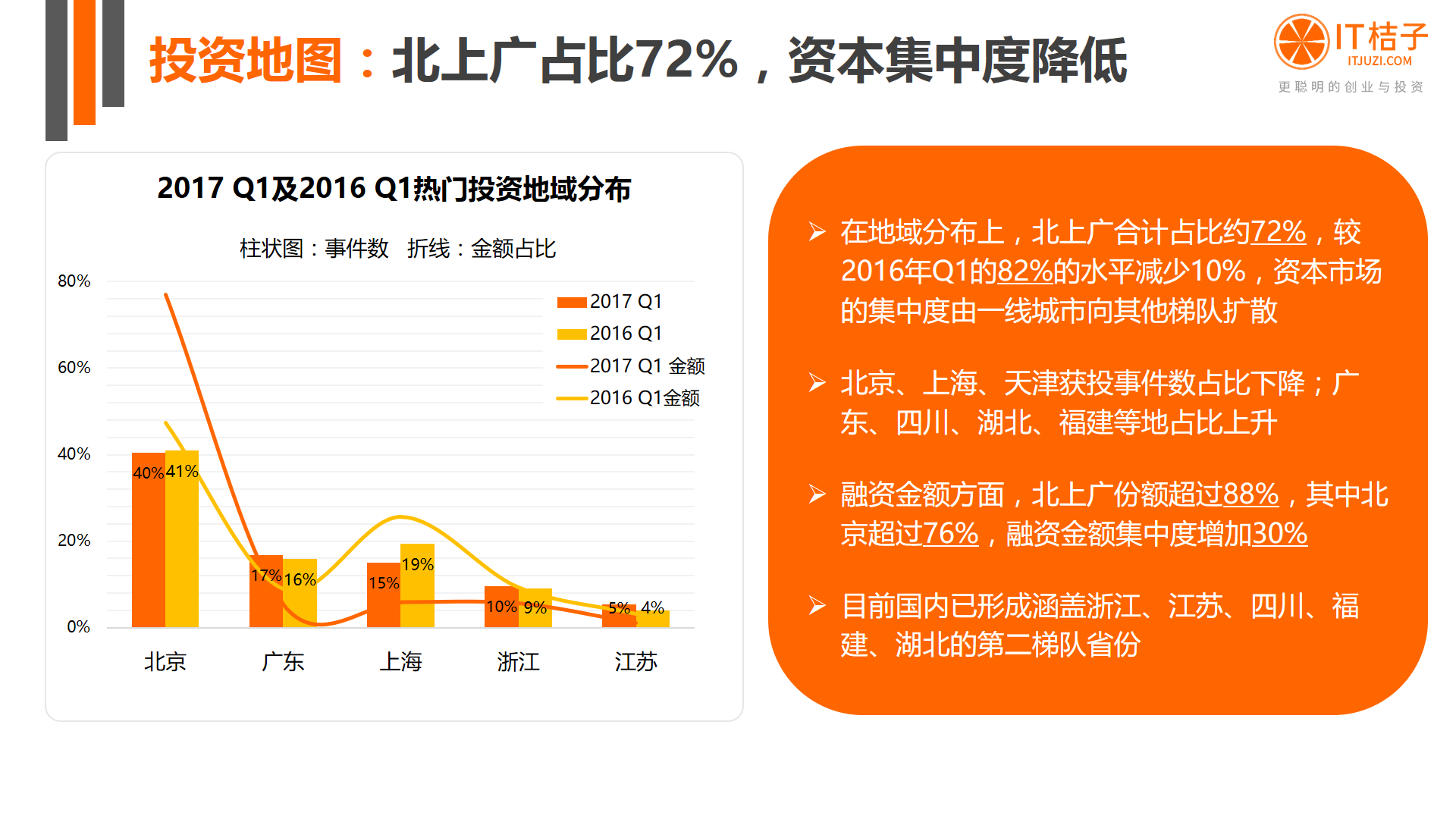 投资地图：北上广占比72%，资本集中度降低

IT桔子
ITJUZI.COM
更聪明的创业与投资

2017 Q1及2016 Q1热门投资地域分布

柱状图：事件数　折线：金额占比

80%
60%
40%
20%
0%

2017 Q1
2016 Q1
2017 Q1 金额
2016 Q1金额

40% 41%
17% 16%
15% 19%
10% 9%
5% 4%

北京　广东　上海　浙江　江苏

➢ 在地域分布上，北上广合计占比约72%，较2016年Q1的82%的水平减少10%，资本市场的集中度由一线城市向其他梯队扩散

➢ 北京、上海、天津获投事件数占比下降；广东、四川、湖北、福建等地占比上升

➢ 融资金额方面，北上广份额超过88%，其中北京超过76%，融资金额集中度增加30%

➢ 目前国内已形成涵盖浙江、江苏、四川、福建、湖北的第二梯队省份